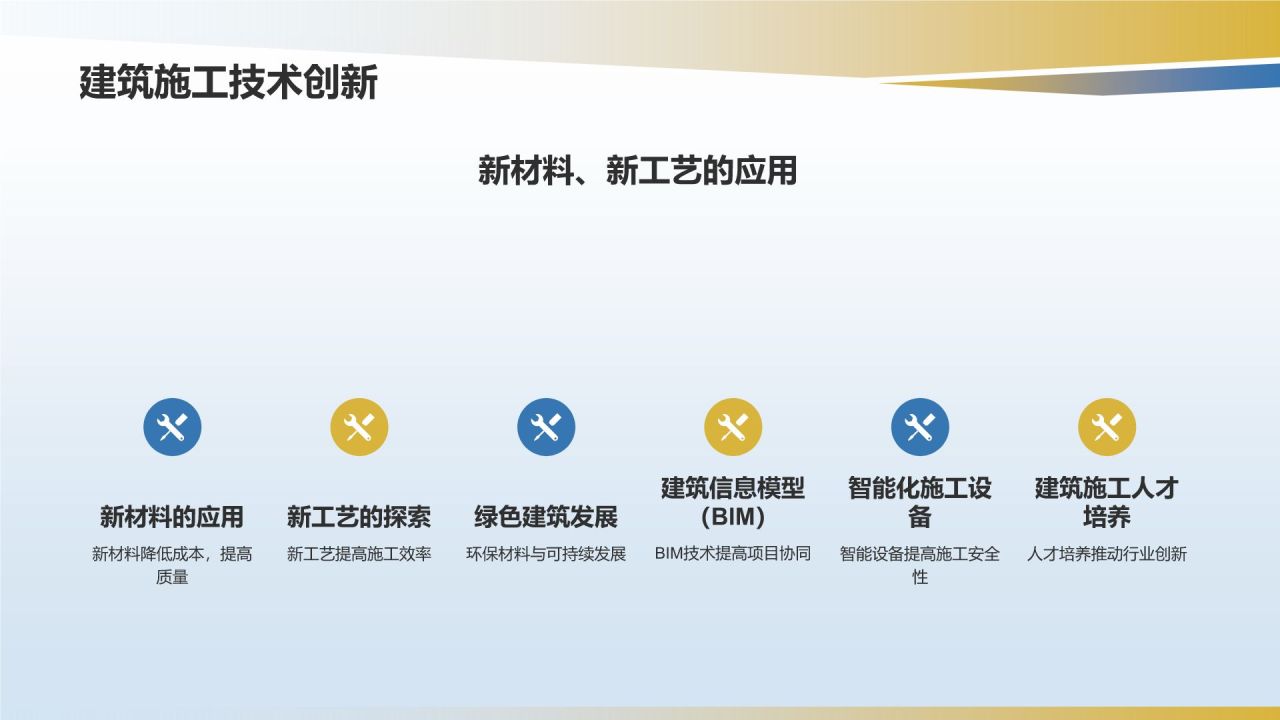 建筑施工技术创新

新材料、新工艺的应用

新材料的应用

新材料降低成本，提高质量

新工艺的探索

新工艺提高施工效率

绿色建筑发展

环保材料与可持续发展

建筑信息模型(BIM)

BIM技术提高项目协同

智能化施工设备

智能设备提高施工安全性

建筑施工人才培养

人才培养推动行业创新